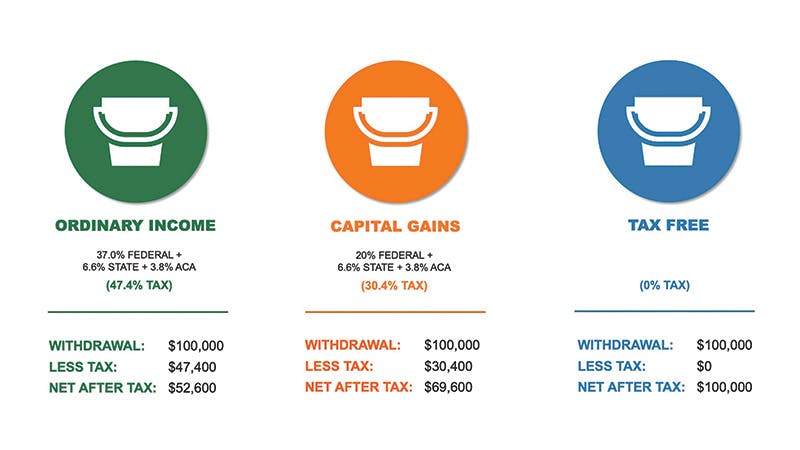 ORDINARY INCOME

37.0% FEDERAL + 6.6% STATE + 3.8% ACA

(47.4% TAX)

WITHDRAWAL: $100,000
LESS TAX: $47,400
NET AFTER TAX: $52,600

CAPITAL GAINS

20% FEDERAL + 6.6% STATE + 3.8% ACA

(30.4% TAX)

WITHDRAWAL: $100,000
LESS TAX: $30,400
NET AFTER TAX: $69,600

TAX FREE

(0% TAX)

WITHDRAWAL: $100,000
LESS TAX: $0
NET AFTER TAX: $100,000